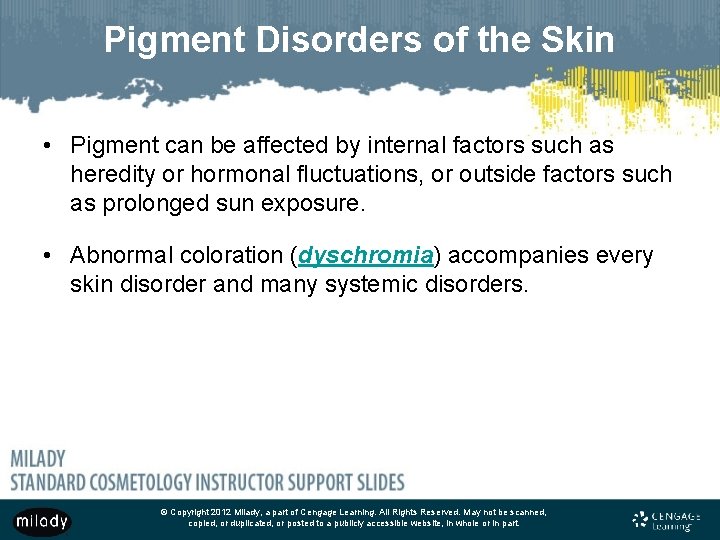 Pigment Disorders of the Skin

• Pigment can be affected by internal factors such as heredity or hormonal fluctuations, or outside factors such as prolonged sun exposure.

• Abnormal coloration (dyschromia) accompanies every skin disorder and many systemic disorders.

MILADY
STANDARD COSMETOLOGY INSTRUCTOR SUPPORT SLIDES

milady

© Copyright 2012 Milady, a part of Cengage Learning. All Rights Reserved. May not be scanned, copied, or duplicated, or posted to a publicly accessible website, in whole or in part.

CENGAGE Learning